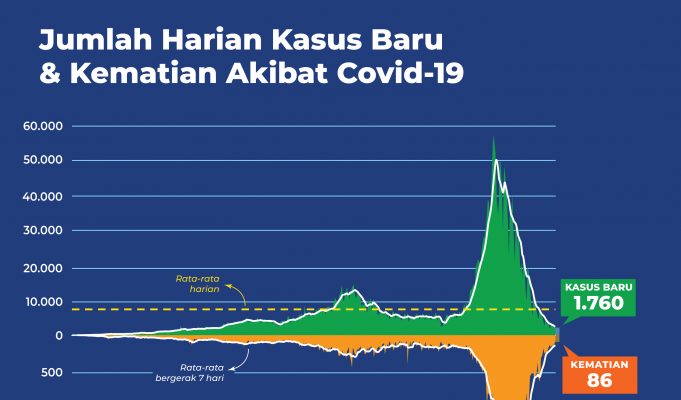 Jumlah Harian Kasus Baru & Kematian Akibat Covid-19

60.000
50.000
40.000
30.000
20.000
10.000
0
500

Rata-rata harian

Rata-rata bergerak 7 hari

KASUS BARU
1.760

KEMATIAN
86